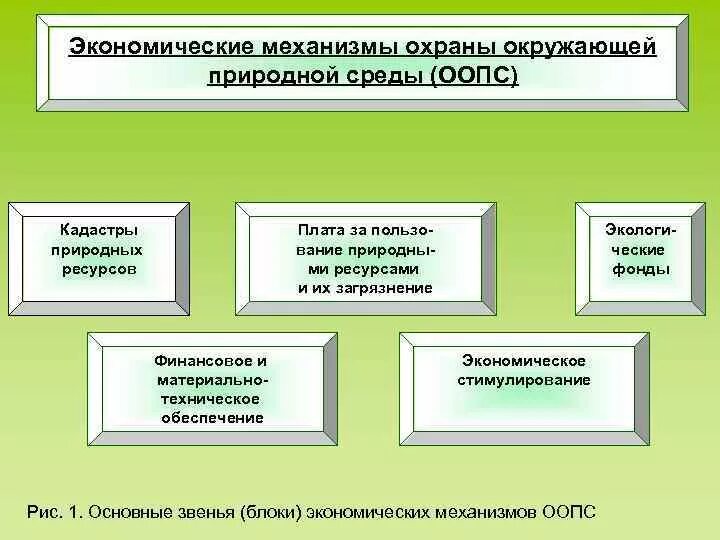 Экономические механизмы охраны окружающей природной среды (ООПС)

Кадастры природных ресурсов

Плата за пользование природными ресурсами и их загрязнение

Экологические фонды

Финансовое и материально-техническое обеспечение

Экономическое стимулирование

Рис. 1. Основные звенья (блоки) экономических механизмов ООПС